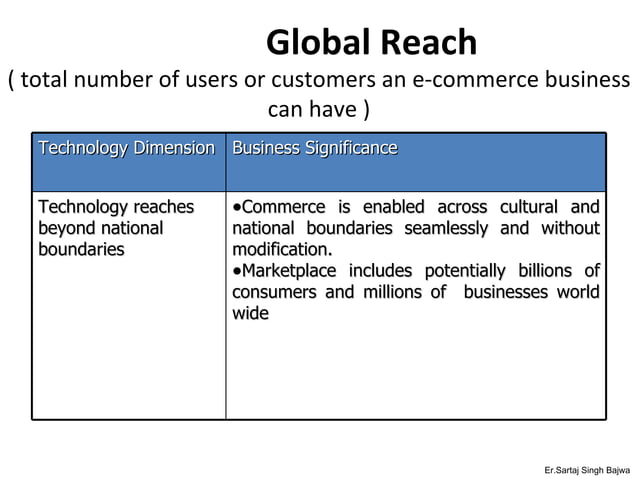 Global Reach
( total number of users or customers an e-commerce business can have )

| Technology Dimension | Business Significance |
|---|---|
| Technology reaches beyond national boundaries | •Commerce is enabled across cultural and national boundaries seamlessly and without modification. •Marketplace includes potentially billions of consumers and millions of businesses world wide |

Er.Sartaj Singh Bajwa